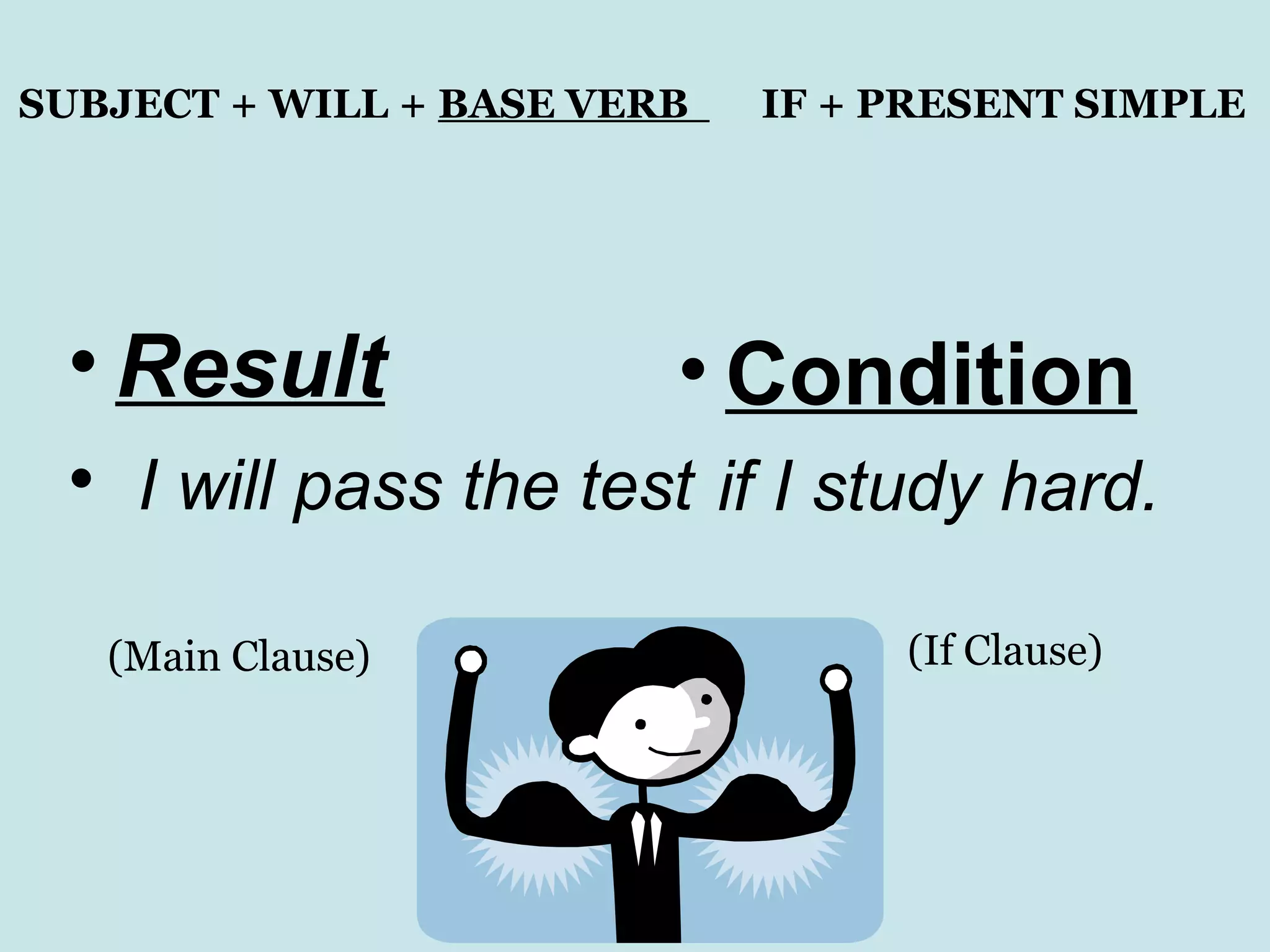 SUBJECT + WILL + BASE VERB IF + PRESENT SIMPLE

• Result

• Condition

• I will pass the test if I study hard.

(Main Clause)

(If Clause)